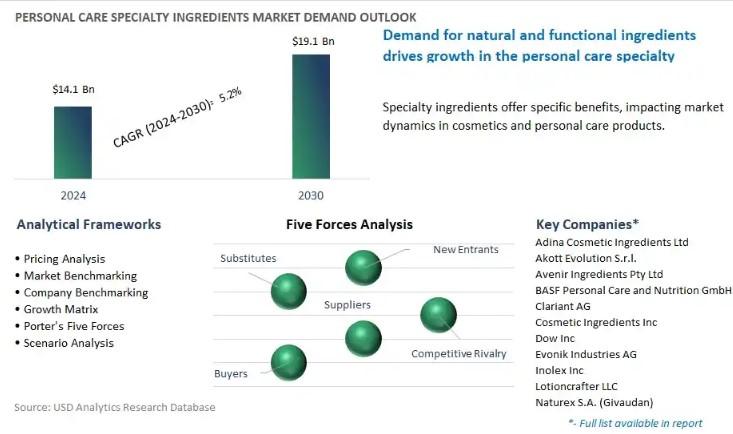 PERSONAL CARE SPECIALTY INGREDIENTS MARKET DEMAND OUTLOOK

$14.1 Bn

$19.1 Bn

CAGR (2024-2030): 5.2%

2024

2030

Demand for natural and functional ingredients drives growth in the personal care specialty

Specialty ingredients offer specific benefits, impacting market dynamics in cosmetics and personal care products.

Analytical Frameworks

• Pricing Analysis
• Market Benchmarking
• Company Benchmarking
• Growth Matrix
• Porter's Five Forces
• Scenario Analysis

Five Forces Analysis

Substitutes

New Entrants

Suppliers

Competitive Rivalry

Buyers

Key Companies*

Adina Cosmetic Ingredients Ltd
Akott Evolution S.r.l.
Avenir Ingredients Pty Ltd
BASF Personal Care and Nutrition GmbH
Clariant AG
Cosmetic Ingredients Inc
Dow Inc
Evonik Industries AG
Inolex Inc
Lotioncrafter LLC
Naturex S.A. (Givaudan)

*- Full list available in report

Source: USD Analytics Research Database